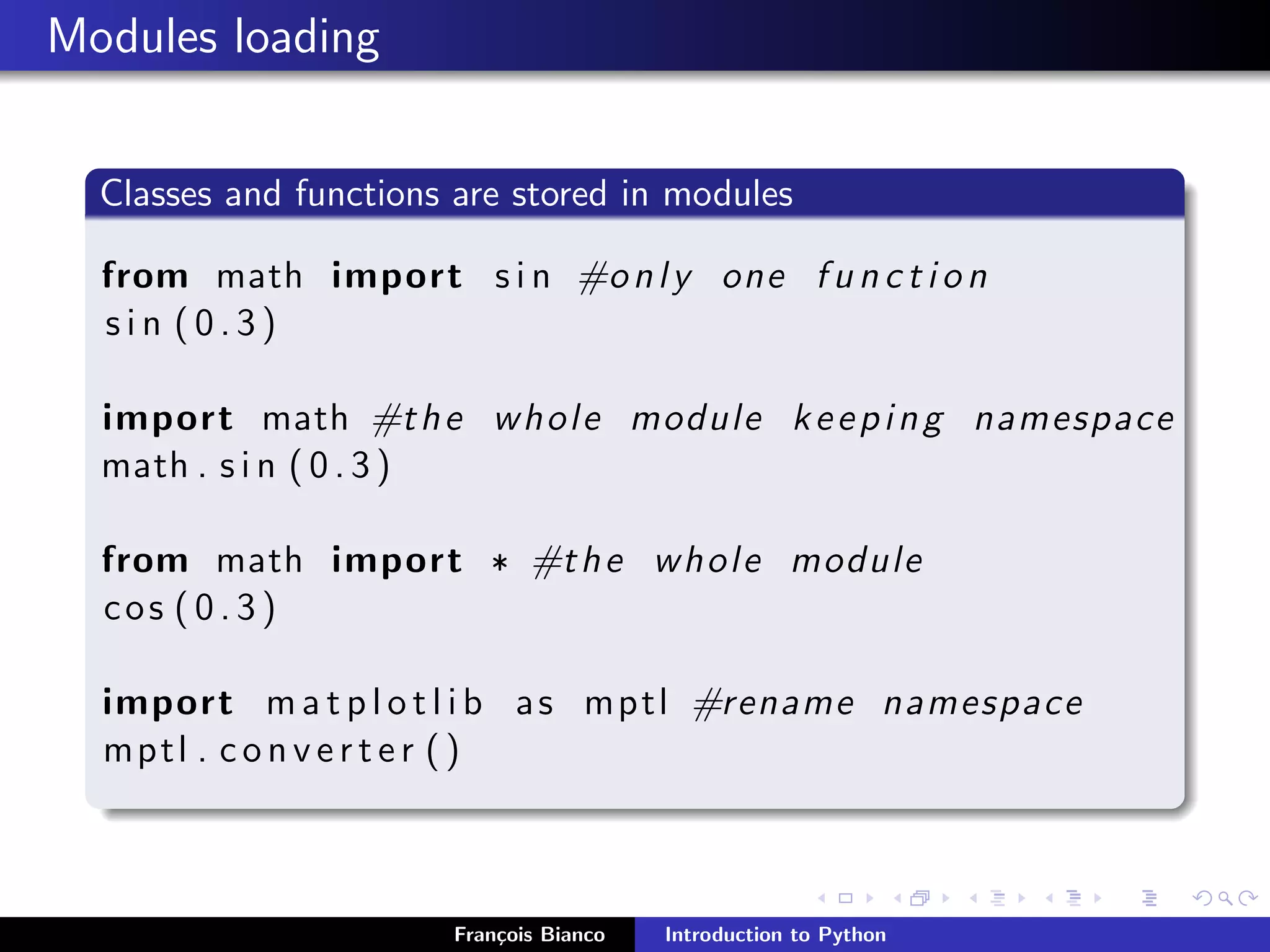 Modules loading

Classes and functions are stored in modules

from math import sin #only one function
sin(0.3)

import math #the whole module keeping namespace
math.sin(0.3)

from math import * #the whole module
cos(0.3)

import matplotlib as mptl #rename namespace
mptl.converter()

François Bianco Introduction to Python